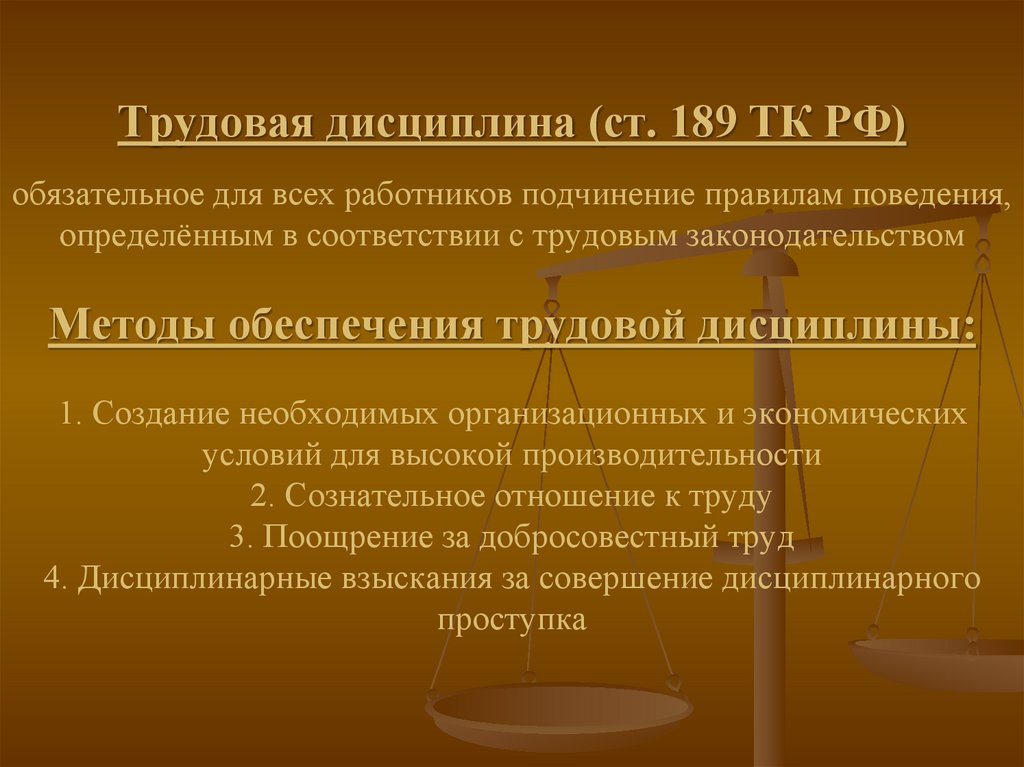 Трудовая дисциплина (ст. 189 ТК РФ)

обязательное для всех работников подчинение правилам поведения, определённым в соответствии с трудовым законодательством

Методы обеспечения трудовой дисциплины:

1. Создание необходимых организационных и экономических условий для высокой производительности
2. Сознательное отношение к труду
3. Поощрение за добросовестный труд
4. Дисциплинарные взыскания за совершение дисциплинарного проступка